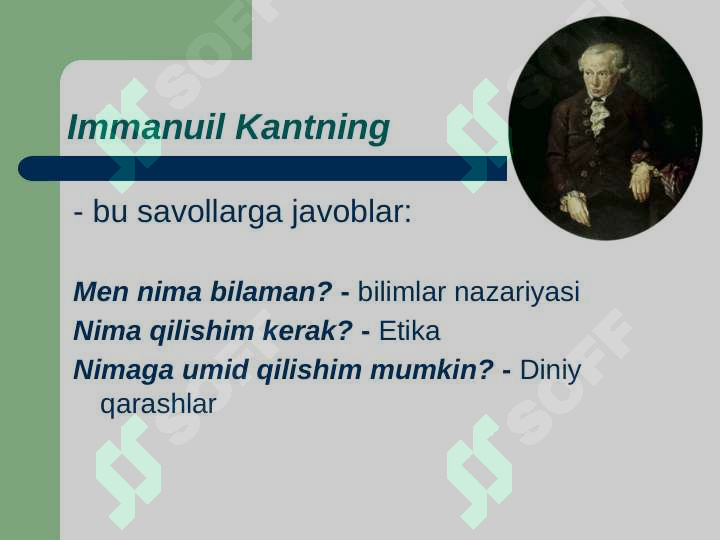 Immanuil Kantning

- bu savollarga javoblar:

Men nima bilaman? - bilimlar nazariyasi

Nima qilishim kerak? - Etika

Nimaga umid qilishim mumkin? - Diniy qarashlar

SOFF SOFF SOFF SOFF